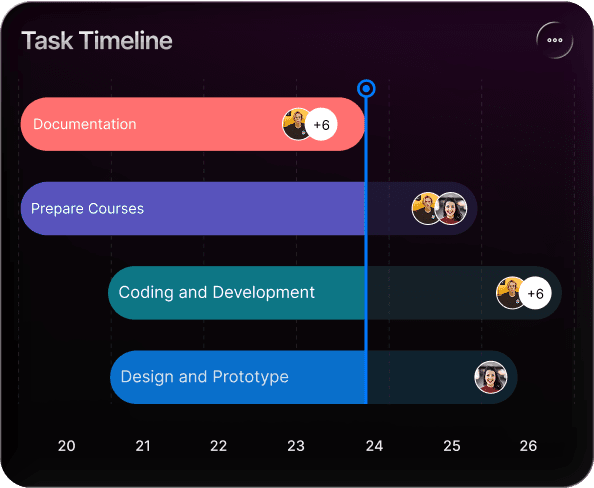 Task Timeline

Documentation +6

Prepare Courses

Coding and Development +6

Design and Prototype

20 21 22 23 24 25 26